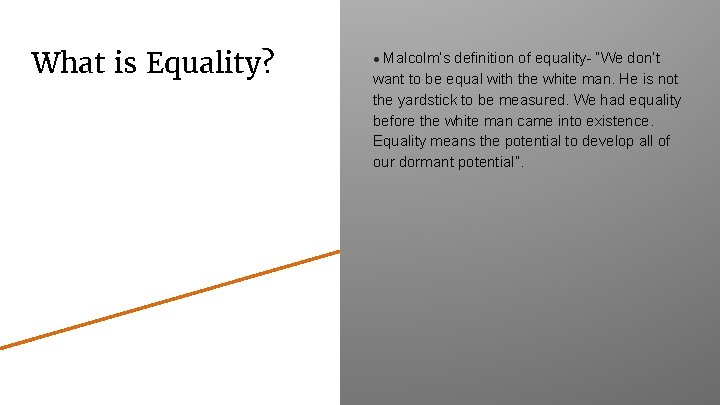 What is Equality?

● Malcolm's definition of equality- "We don't want to be equal with the white man. He is not the yardstick to be measured. We had equality before the white man came into existence. Equality means the potential to develop all of our dormant potential".